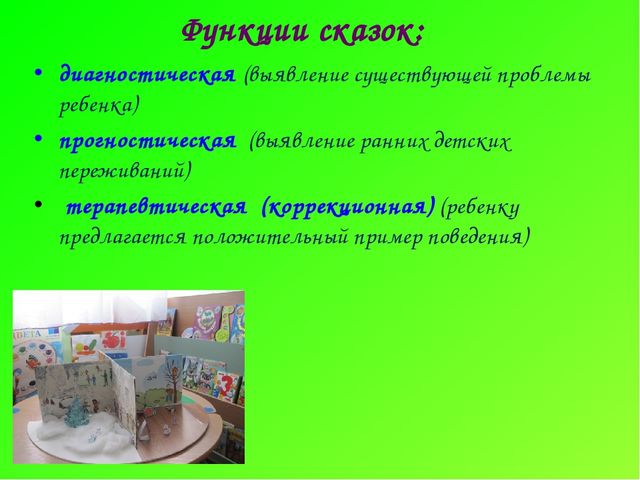 Функции сказок:

• диагностическая (выявление существующей проблемы ребенка)

• прогностическая (выявление ранних детских переживаний)

• терапевтическая (коррекционная) (ребенку предлагается положительный пример поведения)

ВЕТА